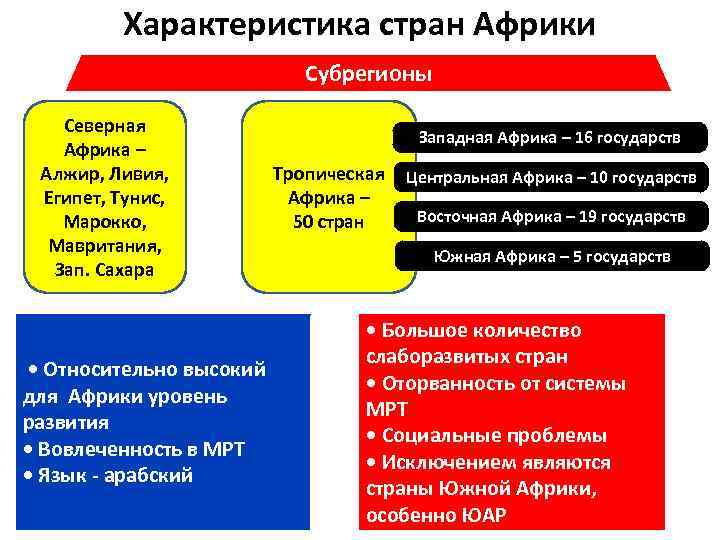 Характеристика стран Африки

Субрегионы

Северная Африка – Алжир, Ливия, Египет, Тунис, Марокко, Мавритания, Зап. Сахара

Тропическая Африка – 50 стран

Западная Африка – 16 государств

Центральная Африка – 10 государств

Восточная Африка – 19 государств

Южная Африка – 5 государств

• Относительно высокий для Африки уровень развития
• Вовлеченность в МРТ
• Язык - арабский

• Большое количество слаборазвитых стран
• Оторванность от системы МРТ
• Социальные проблемы
• Исключением являются страны Южной Африки, особенно ЮАР